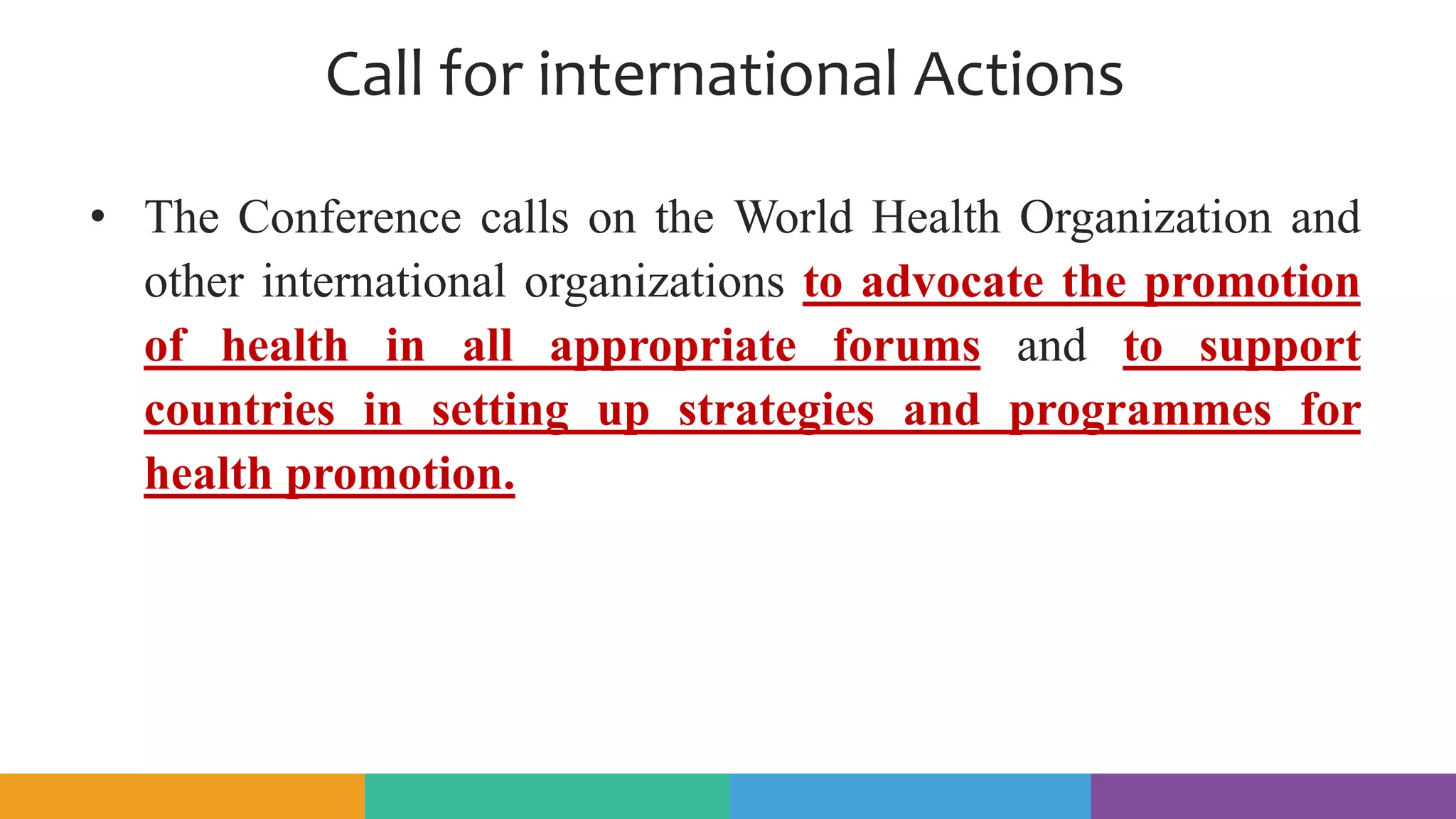 Call for international Actions

• The Conference calls on the World Health Organization and other international organizations to advocate the promotion of health in all appropriate forums and to support countries in setting up strategies and programmes for health promotion.